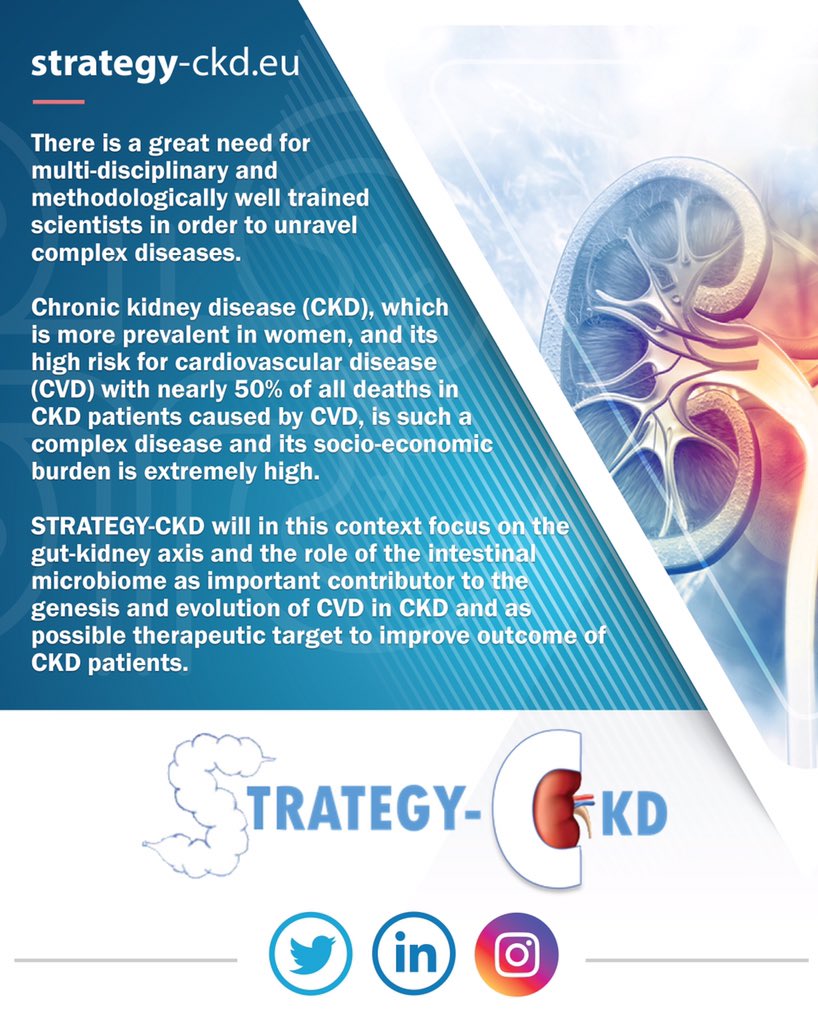 strategy-ckd.eu

There is a great need for multi-disciplinary and methodologically well trained scientists in order to unravel complex diseases.

Chronic kidney disease (CKD), which is more prevalent in women, and its high risk for cardiovascular disease (CVD) with nearly 50% of all deaths in CKD patients caused by CVD, is such a complex disease and its socio-economic burden is extremely high.

STRATEGY-CKD will in this context focus on the gut-kidney axis and the role of the intestinal microbiome as important contributor to the genesis and evolution of CVD in CKD and as possible therapeutic target to improve outcome of CKD patients.

STRATEGY-CKD

in